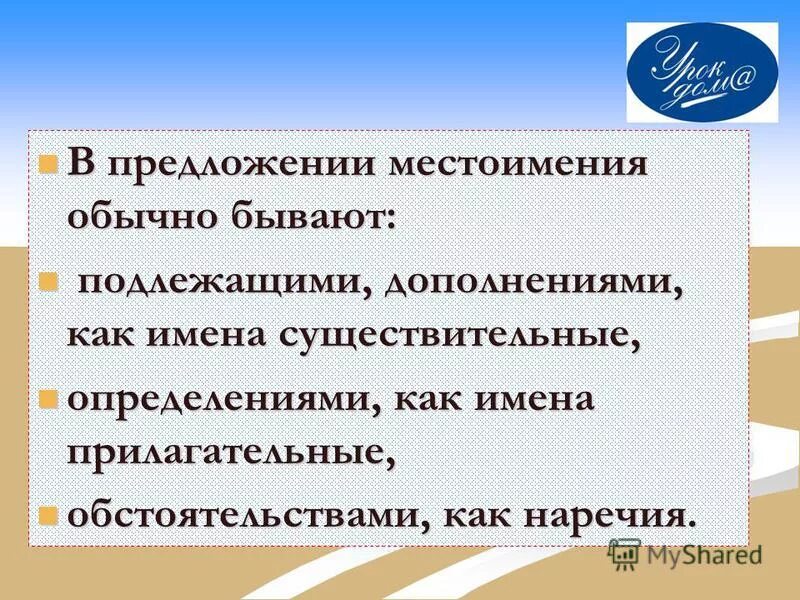 Урок дом@

В предложении местоимения обычно бывают:

подлежащими, дополнениями, как имена существительные,

определениями, как имена прилагательные,

обстоятельствами, как наречия.

MyShared